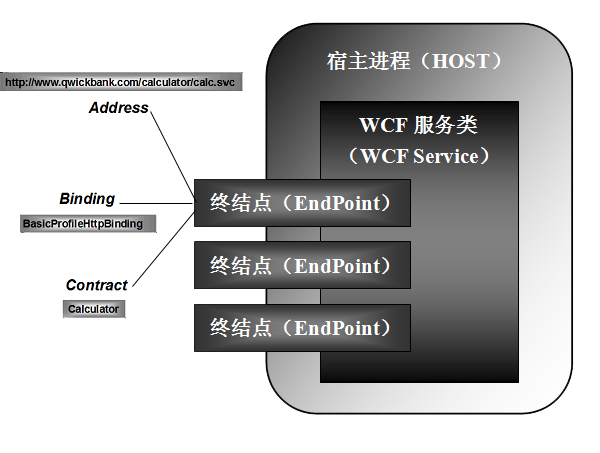 宿主进程（HOST）

http://www.qwickbank.com/calculator/calc.svc

Address

WCF 服务类
（WCF Service）

Binding

BasicProfileHttpBinding

终结点（EndPoint）

终结点（EndPoint）

Contract

Calculator

终结点（EndPoint）